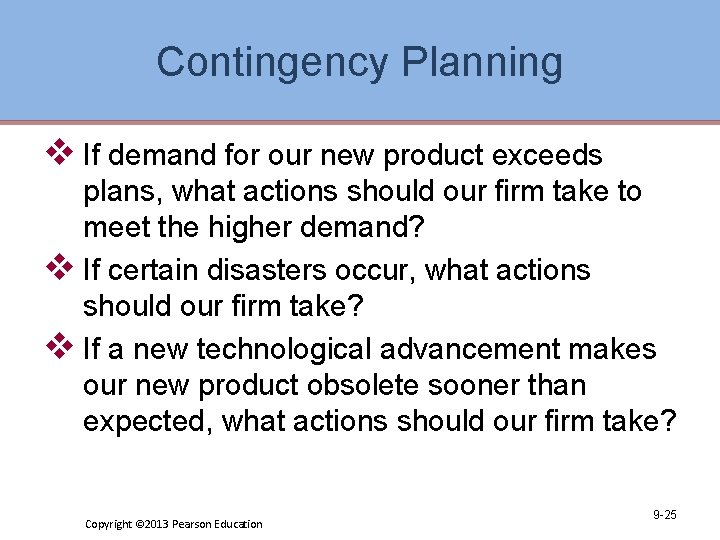 Contingency Planning

❖ If demand for our new product exceeds plans, what actions should our firm take to meet the higher demand?

❖ If certain disasters occur, what actions should our firm take?

❖ If a new technological advancement makes our new product obsolete sooner than expected, what actions should our firm take?

Copyright ©2013 Pearson Education

9-25